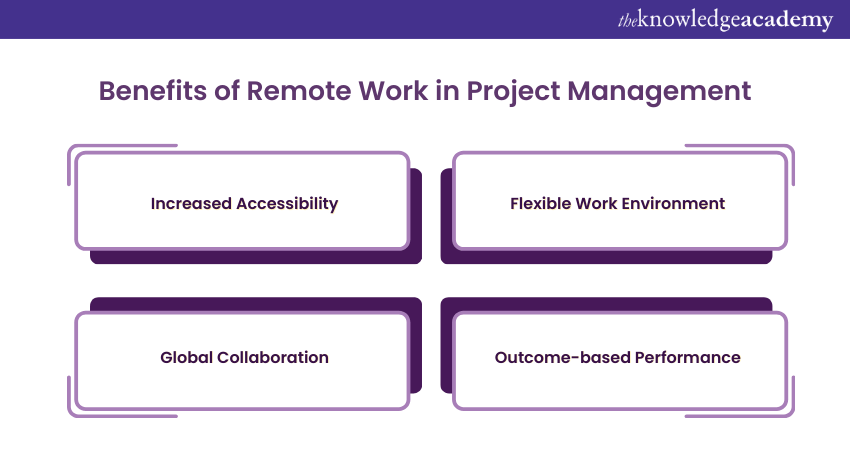 theknowledgeacademy

Benefits of Remote Work in Project Management

Increased Accessibility

Flexible Work Environment

Global Collaboration

Outcome-based Performance